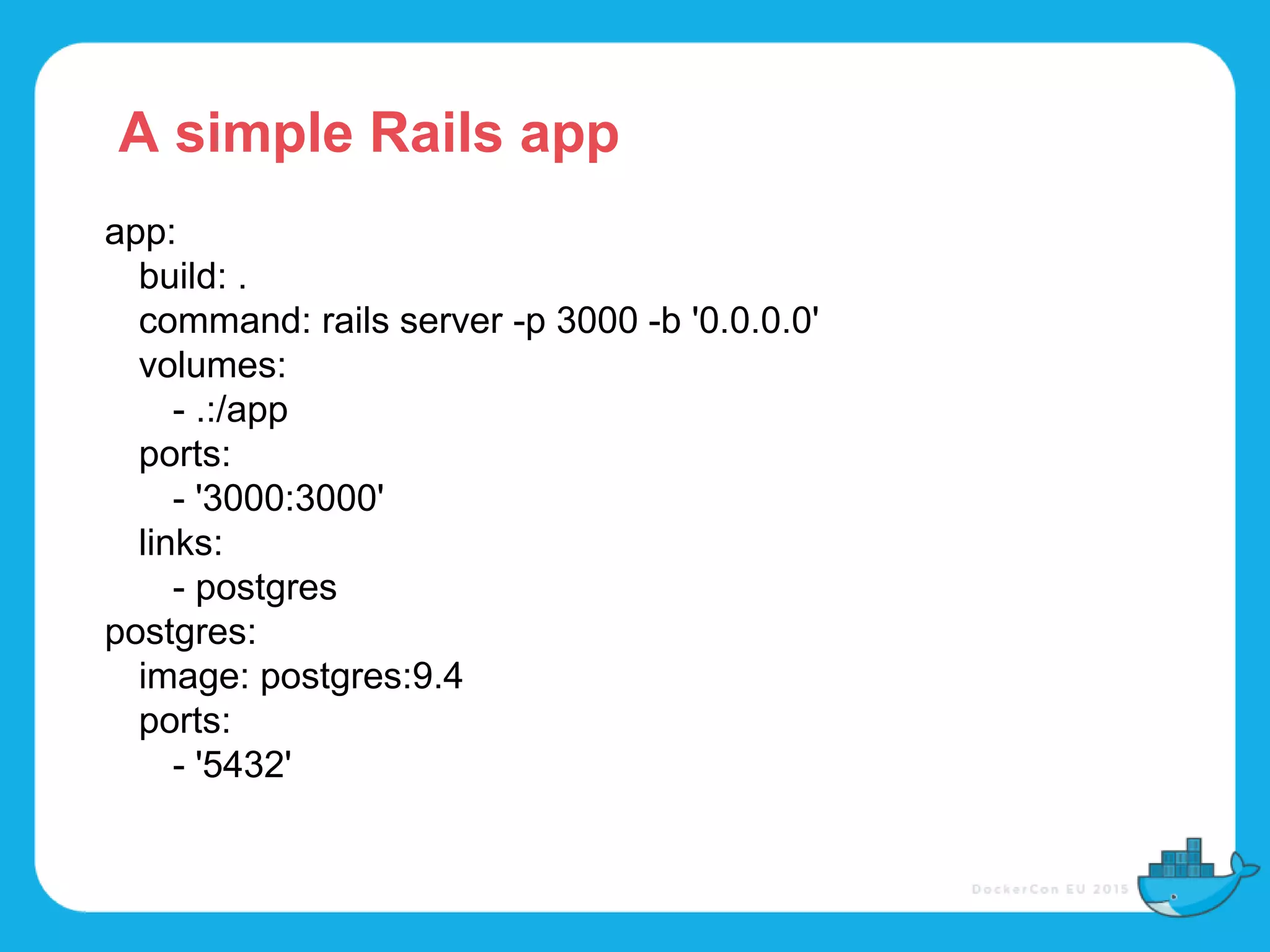 A simple Rails app

app:
  build: .
  command: rails server -p 3000 -b '0.0.0.0'
  volumes:
    - .:/app
  ports:
    - '3000:3000'
  links:
    - postgres
postgres:
  image: postgres:9.4
  ports:
    - '5432'

DockerCon EU 2015